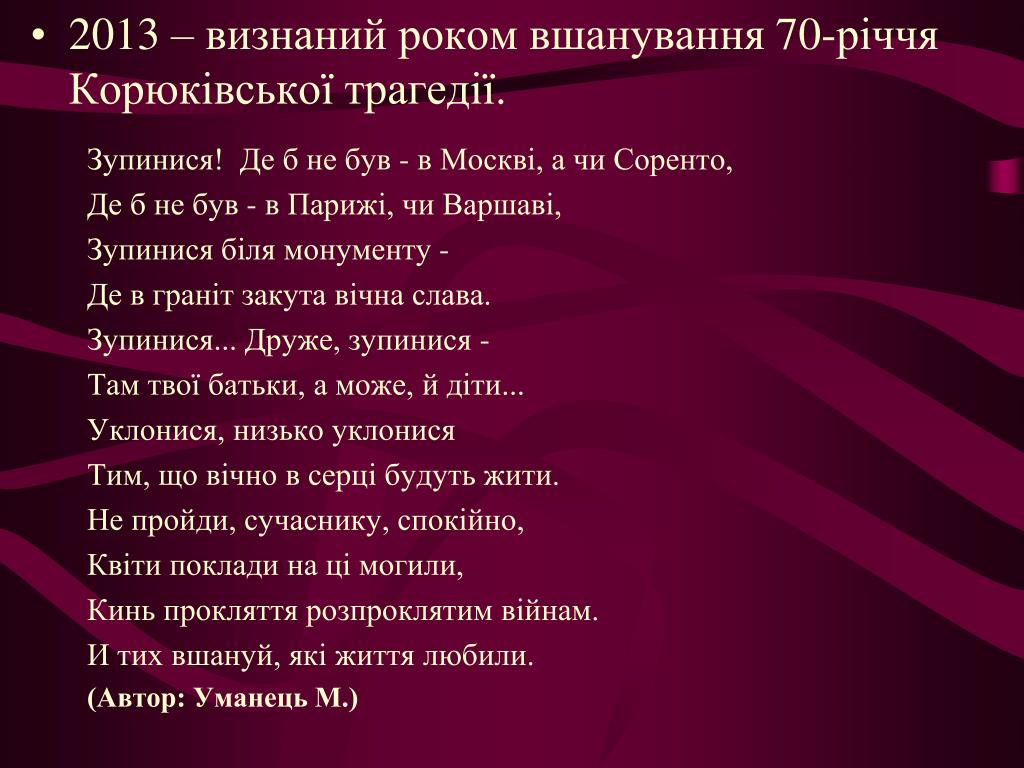 • 2013 – визнаний роком вшанування 70-річчя Корюківської трагедії.

Зупинися! Де б не був - в Москві, а чи Соренто,
Де б не був - в Парижі, чи Варшаві,
Зупинися біля монументу -
Де в граніт закута вічна слава.
Зупинися... Друже, зупинися -
Там твої батьки, а може, й діти...
Уклонися, низько уклонися
Тим, що вічно в серці будуть жити.
Не пройди, сучаснику, спокійно,
Квіти поклади на ці могили,
Кинь прокляття розпроклятим війнам.
И тих вшануй, які життя любили.
(Автор: Уманець М.)